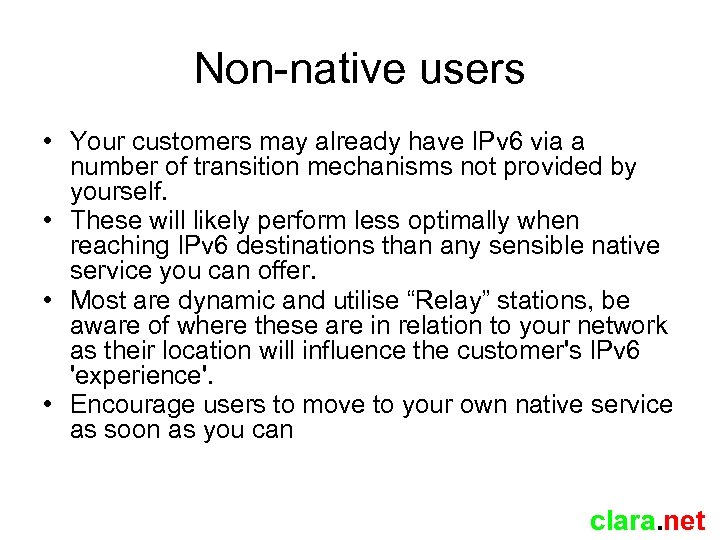 Non-native users

• Your customers may already have IPv6 via a number of transition mechanisms not provided by yourself.
• These will likely perform less optimally when reaching IPv6 destinations than any sensible native service you can offer.
• Most are dynamic and utilise “Relay” stations, be aware of where these are in relation to your network as their location will influence the customer's IPv6 'experience'.
• Encourage users to move to your own native service as soon as you can

clara.net